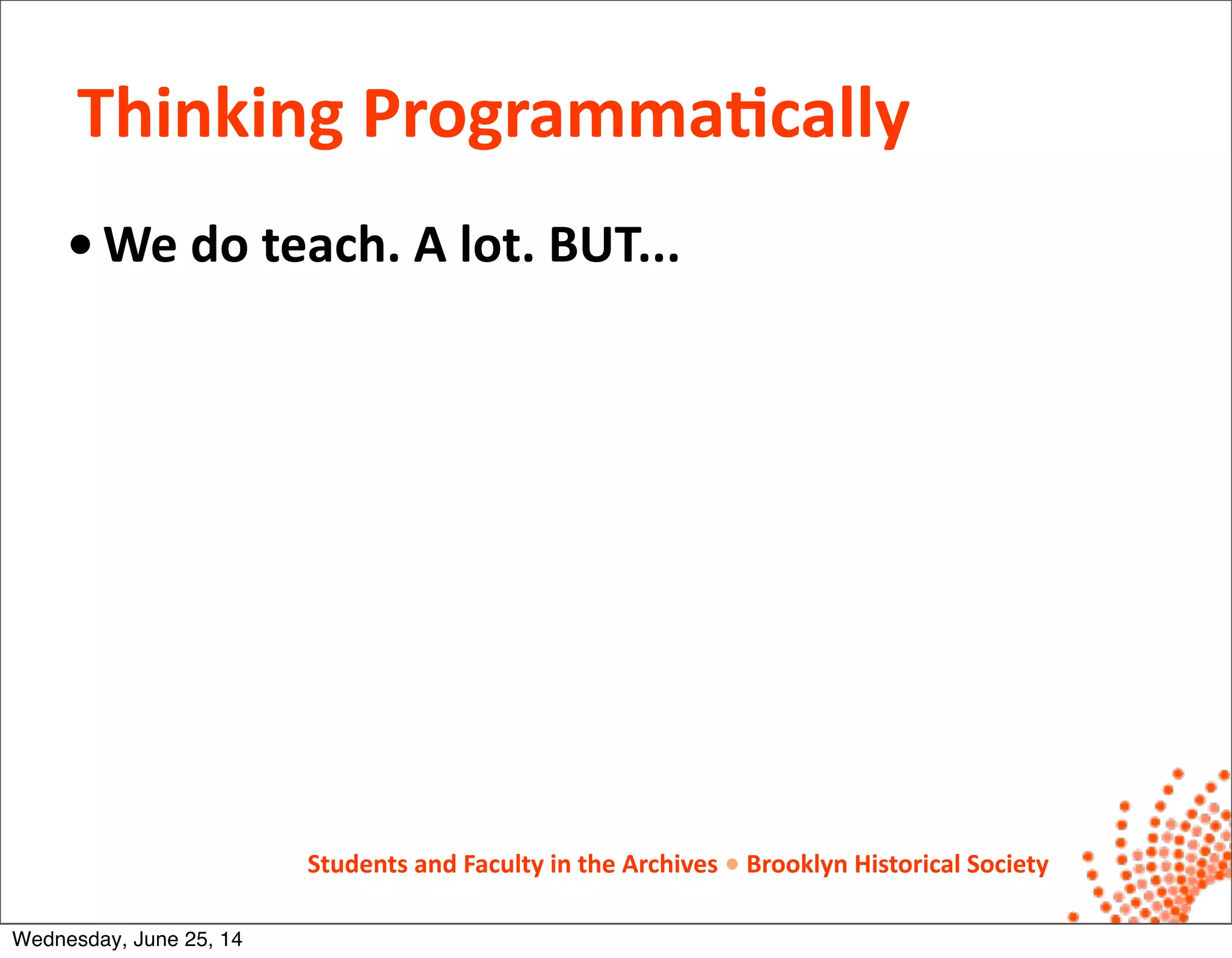 Thinking Programmatically

• We do teach. A lot. BUT...

Students and Faculty in the Archives • Brooklyn Historical Society

Wednesday, June 25, 14